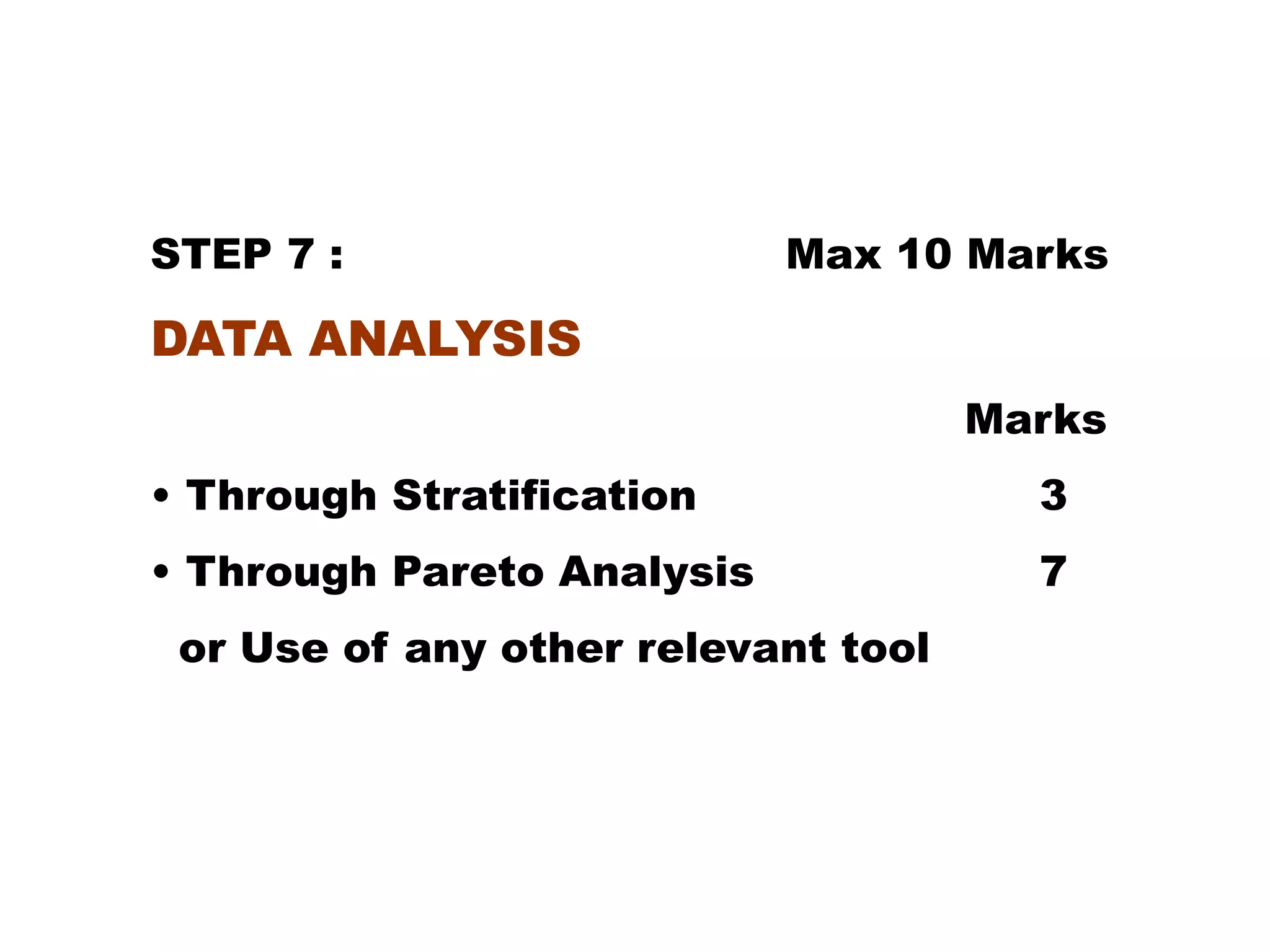 STEP 7 : Max 10 Marks

DATA ANALYSIS

Marks

• Through Stratification 3

• Through Pareto Analysis 7

or Use of any other relevant tool